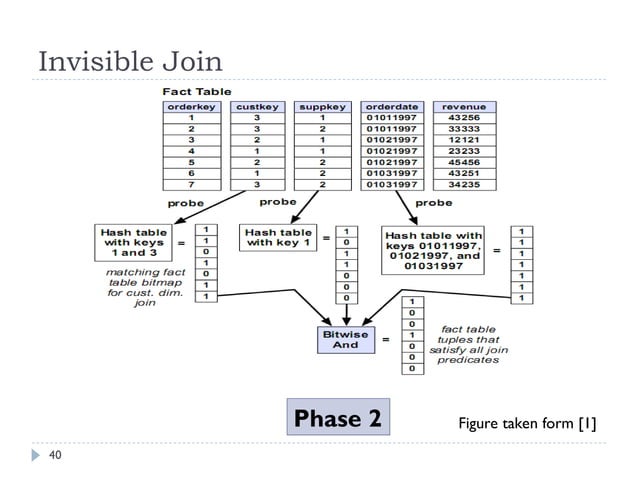 Invisible Join

Fact Table

| orderkey | custkey | suppkey | orderdate | revenue |
|---|---|---|---|---|
| 1 | 3 | 1 | 01011997 | 43256 |
| 2 | 3 | 2 | 01011997 | 33333 |
| 3 | 2 | 1 | 01021997 | 12121 |
| 4 | 1 | 1 | 01021997 | 23233 |
| 5 | 2 | 2 | 01021997 | 45456 |
| 6 | 1 | 2 | 01031997 | 43251 |
| 7 | 3 | 2 | 01031997 | 34235 |

probe

probe

probe

Hash table with keys 1 and 3 = 1 1 0 1 0 1 1

matching fact table bitmap for cust. dim. join

Hash table with key 1 = 1 0 1 1 0 0 0

Hash table with keys 01011997, 01021997, and 01031997 = 1 1 1 1 1 1 1

Bitwise And = 1 0 0 1 0 0 0

fact table tuples that satisfy all join predicates

Phase 2

Figure taken form [1]

40